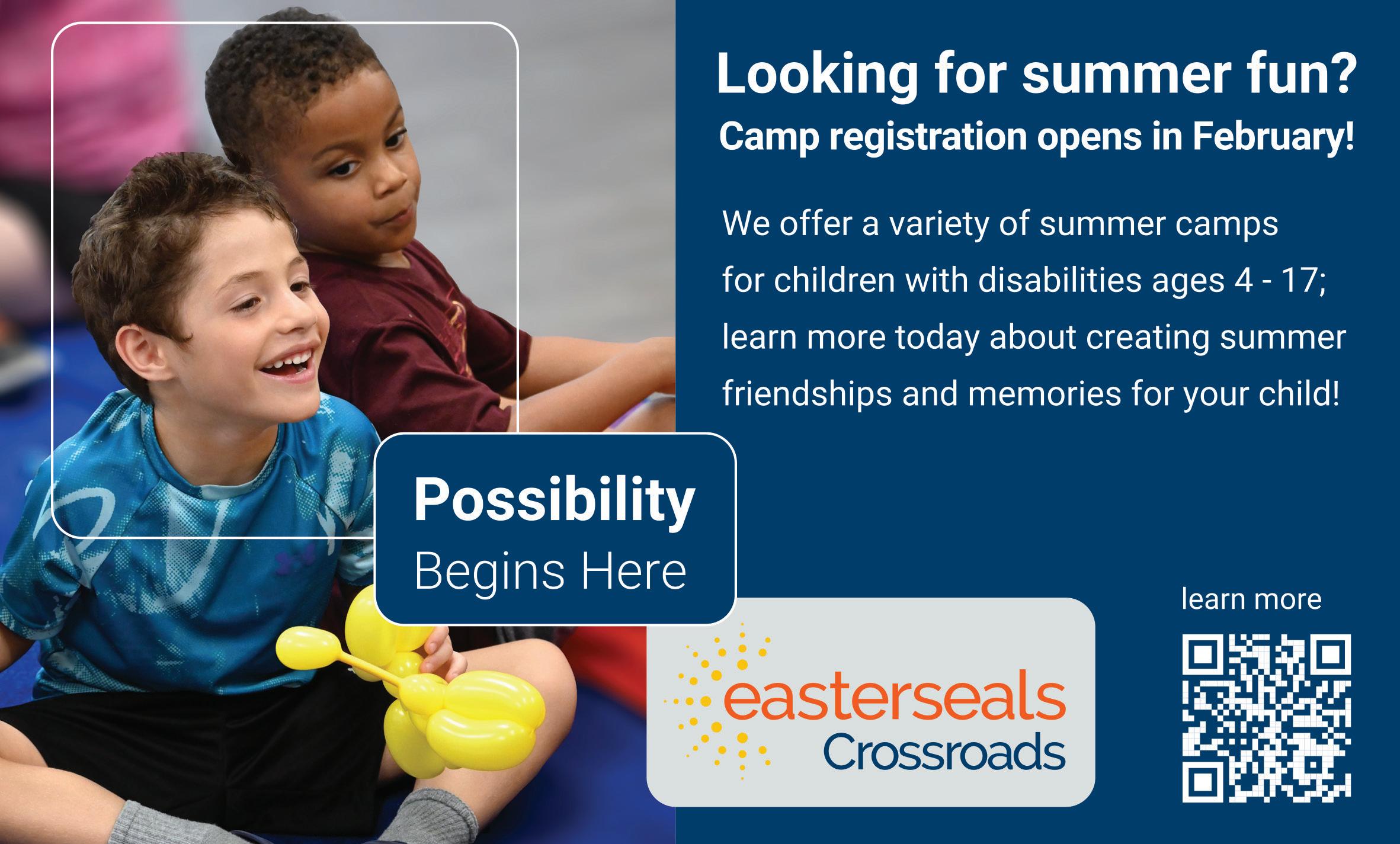 Looking for summer fun?
Camp registration opens in February!

We offer a variety of summer camps for children with disabilities ages 4 - 17; learn more today about creating summer friendships and memories for your child!

Possibility
Begins Here

easterseals
Crossroads

learn more